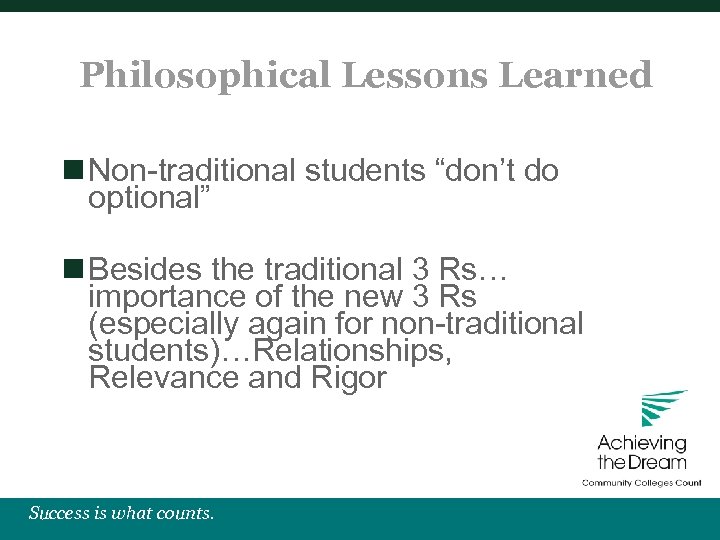 Philosophical Lessons Learned

Non-traditional students “don’t do optional”

Besides the traditional 3 Rs… importance of the new 3 Rs (especially again for non-traditional students)…Relationships, Relevance and Rigor

Achieving the Dream
Community Colleges Count

Success is what counts.